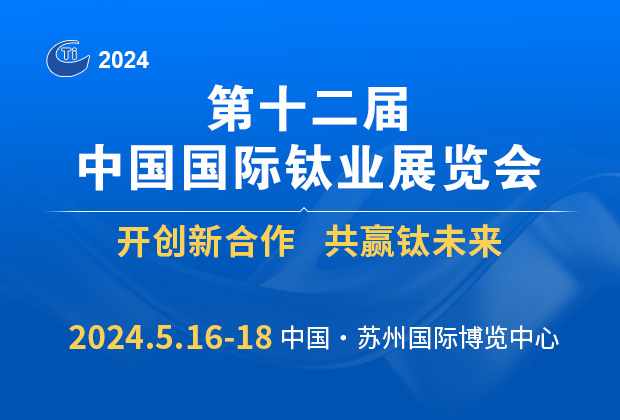 Ti 2024

第十二届
中国国际钛业展览会

开创新合作 共赢钛未来

2024.5.16-18 中国 · 苏州国际博览中心